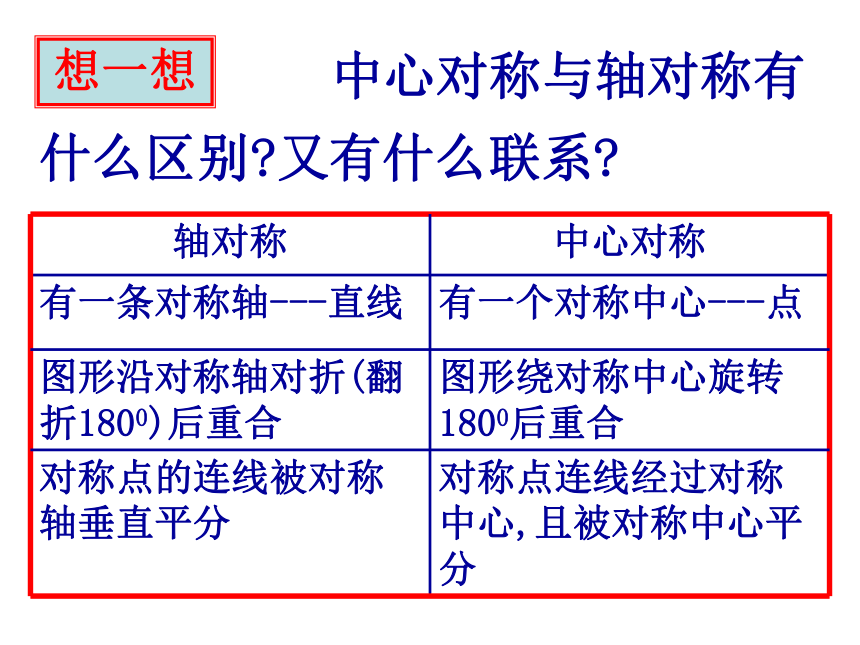 想一想　中心对称与轴对称有什么区别?又有什么联系?

| 轴对称 | 中心对称 |
|---|---|
| 有一条对称轴---直线 | 有一个对称中心---点 |
| 图形沿对称轴对折(翻折$180^0$)后重合 | 图形绕对称中心旋转$180^0$后重合 |
| 对称点的连线被对称轴垂直平分 | 对称点连线经过对称中心,且被对称中心平分 |